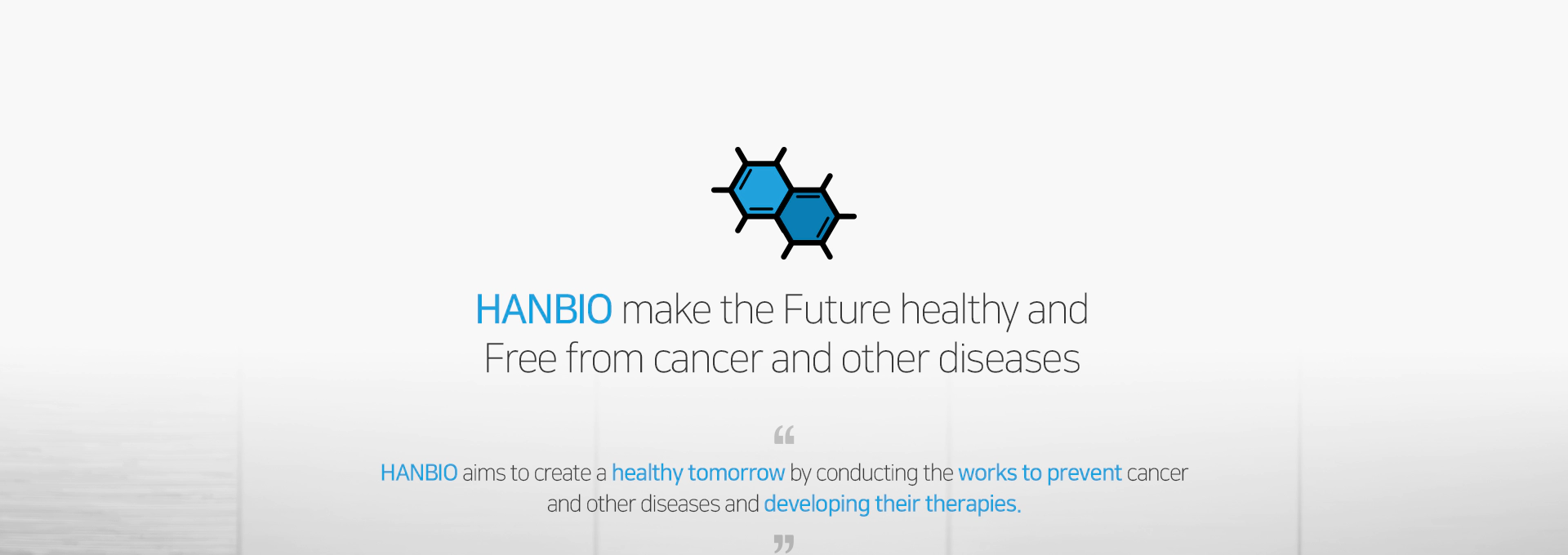 HANBIO make the Future healthy and Free from cancer and other diseases

“

HANBIO aims to create a healthy tomorrow by conducting the works to prevent cancer and other diseases and developing their therapies.

”